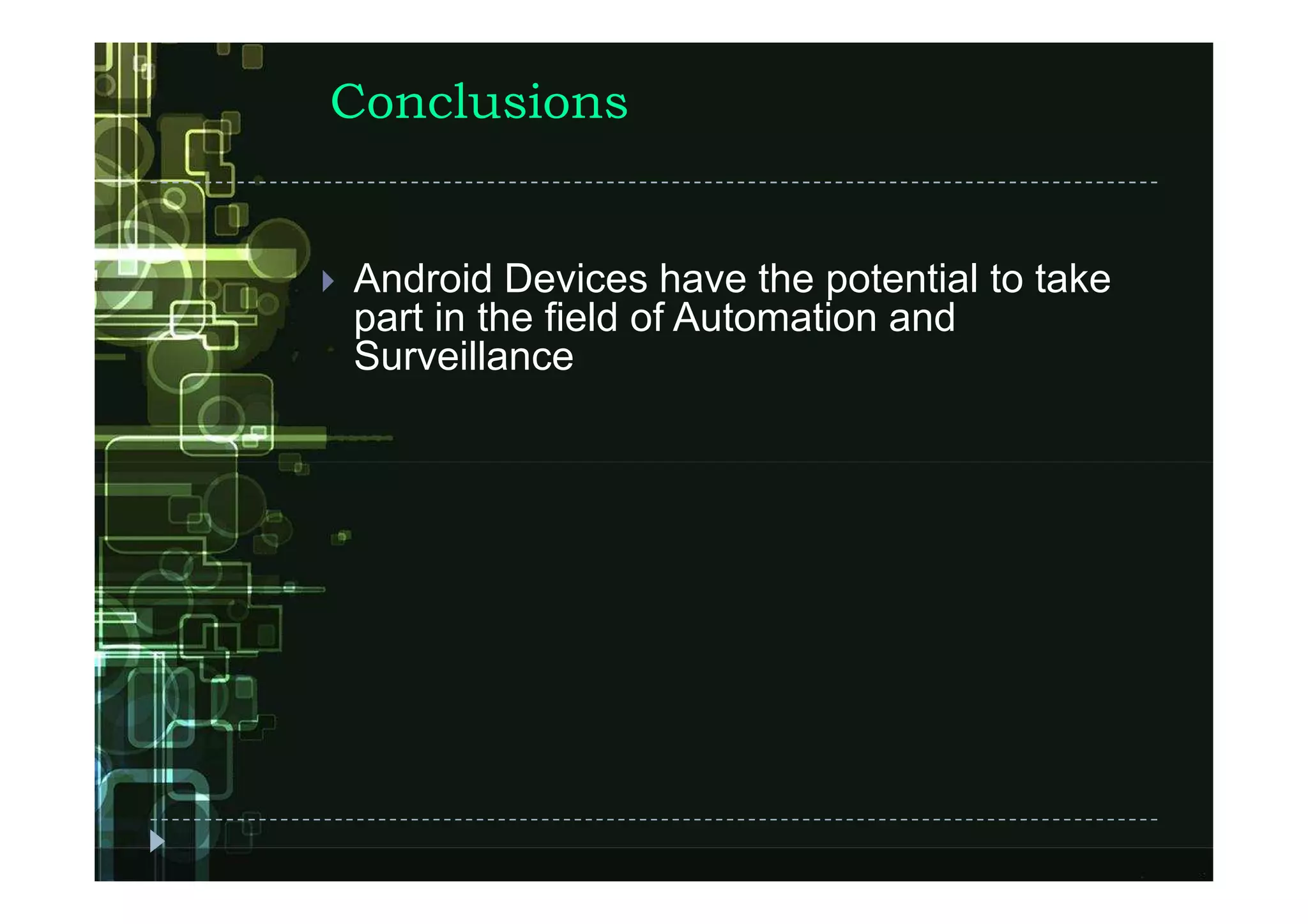 Conclusions

Android Devices have the potential to take part in the field of Automation and Surveillance